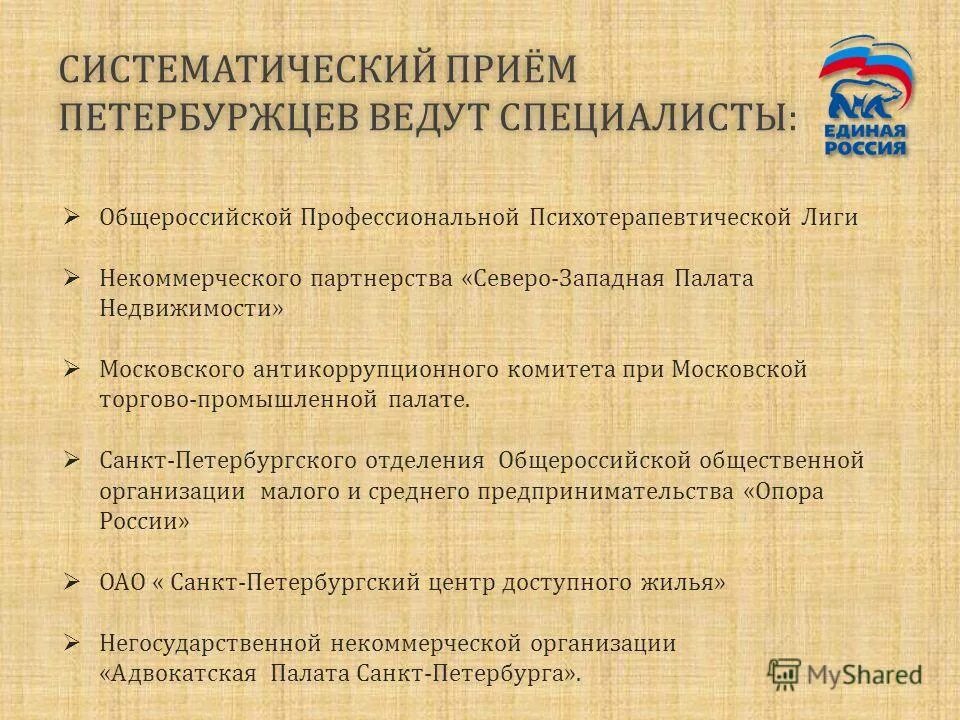 СИСТЕМАТИЧЕСКИЙ ПРИЁМ ПЕТЕРБУРЖЦЕВ ВЕДУТ СПЕЦИАЛИСТЫ:

ЕДИНАЯ РОССИЯ

➢ Общероссийской Профессиональной Психотерапевтической Лиги

➢ Некоммерческого партнерства «Северо-Западная Палата Недвижимости»

➢ Московского антикоррупционного комитета при Московской торгово-промышленной палате.

➢ Санкт-Петербургского отделения Общероссийской общественной организации малого и среднего предпринимательства «Опора России»

➢ ОАО « Санкт-Петербургский центр доступного жилья»

➢ Негосударственной некоммерческой организации «Адвокатская Палата Санкт-Петербурга».

MyShared